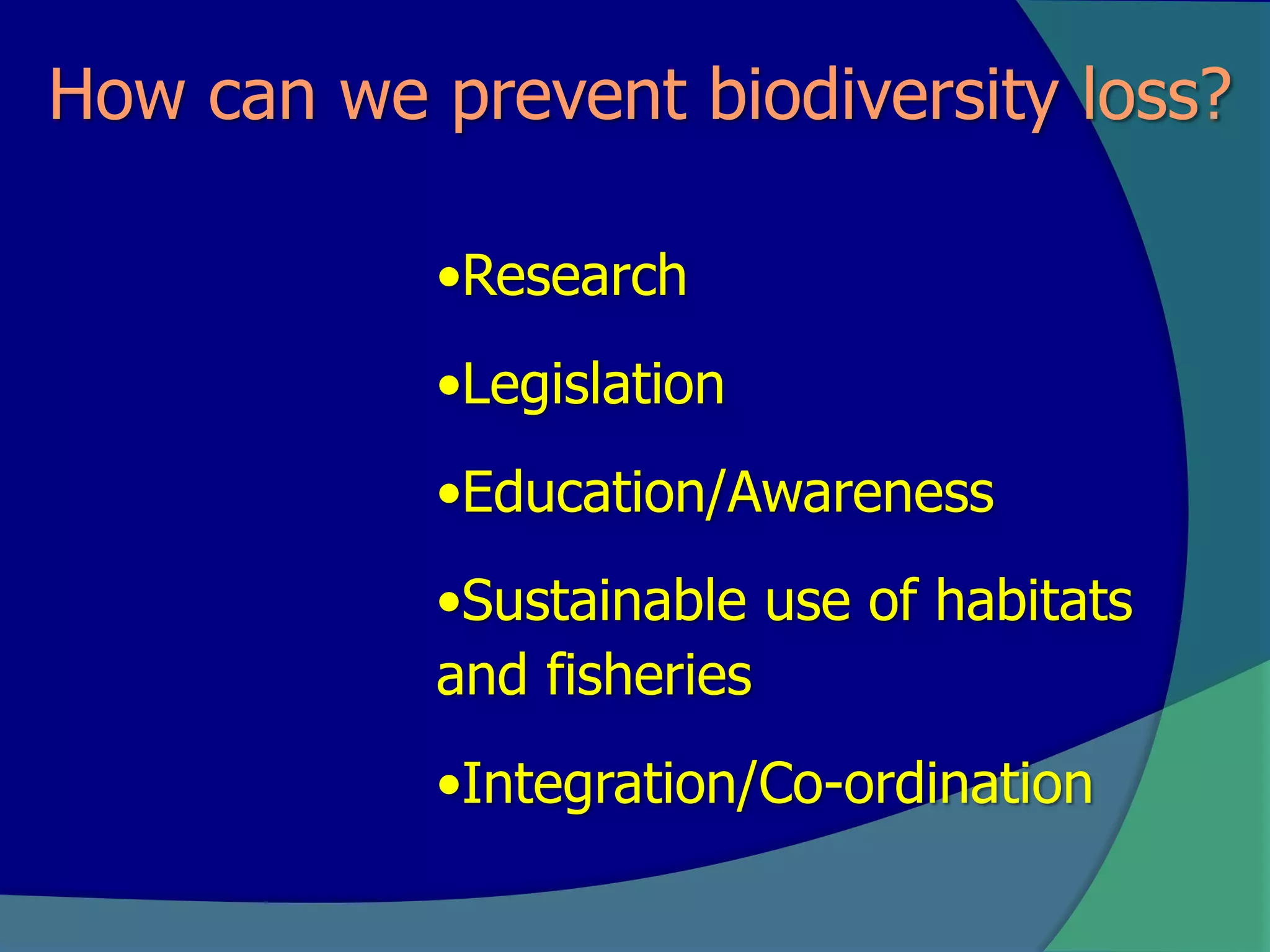 How can we prevent biodiversity loss?

•Research

•Legislation

•Education/Awareness

•Sustainable use of habitats and fisheries

•Integration/Co-ordination